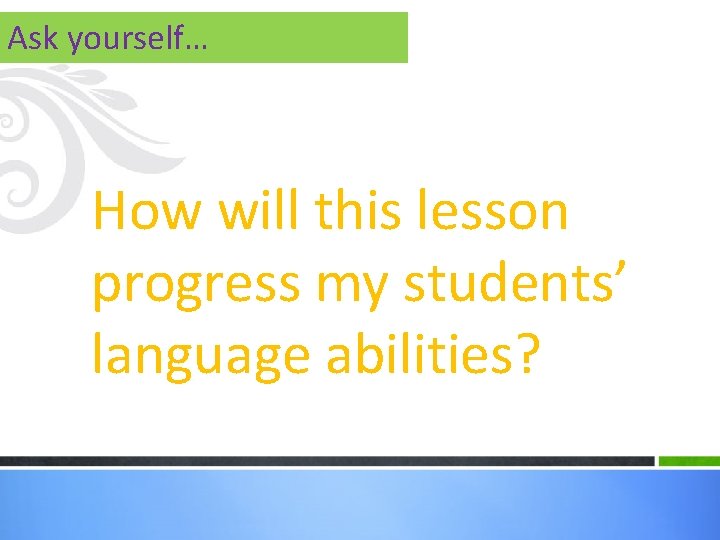 Ask yourself…

How will this lesson progress my students’ language abilities?